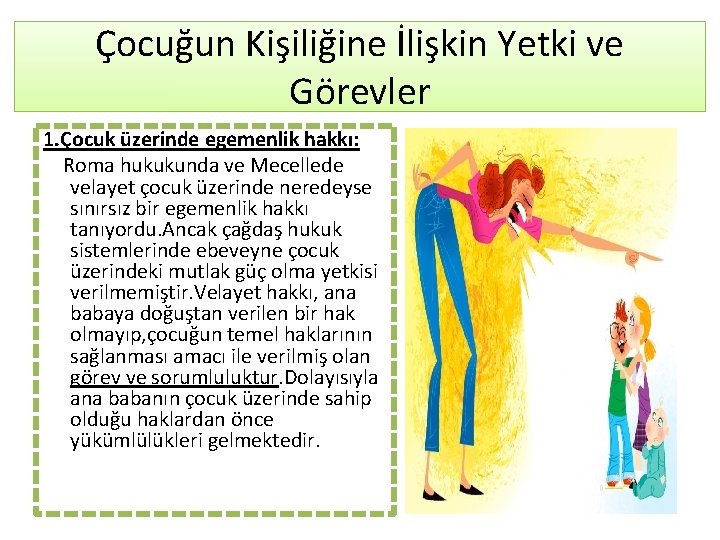 Çocuğun Kişiliğine İlişkin Yetki ve Görevler

1.Çocuk üzerinde egemenlik hakkı:

Roma hukukunda ve Mecellede velayet çocuk üzerinde neredeyse sınırsız bir egemenlik hakkı tanıyordu.Ancak çağdaş hukuk sistemlerinde ebeveyne çocuk üzerindeki mutlak güç olma yetkisi verilmemiştir.Velayet hakkı, ana babaya doğuştan verilen bir hak olmayıp,çocuğun temel haklarının sağlanması amacı ile verilmiş olan görev ve sorumluluktur.Dolayısıyla ana babanın çocuk üzerinde sahip olduğu haklardan önce yükümlülükleri gelmektedir.